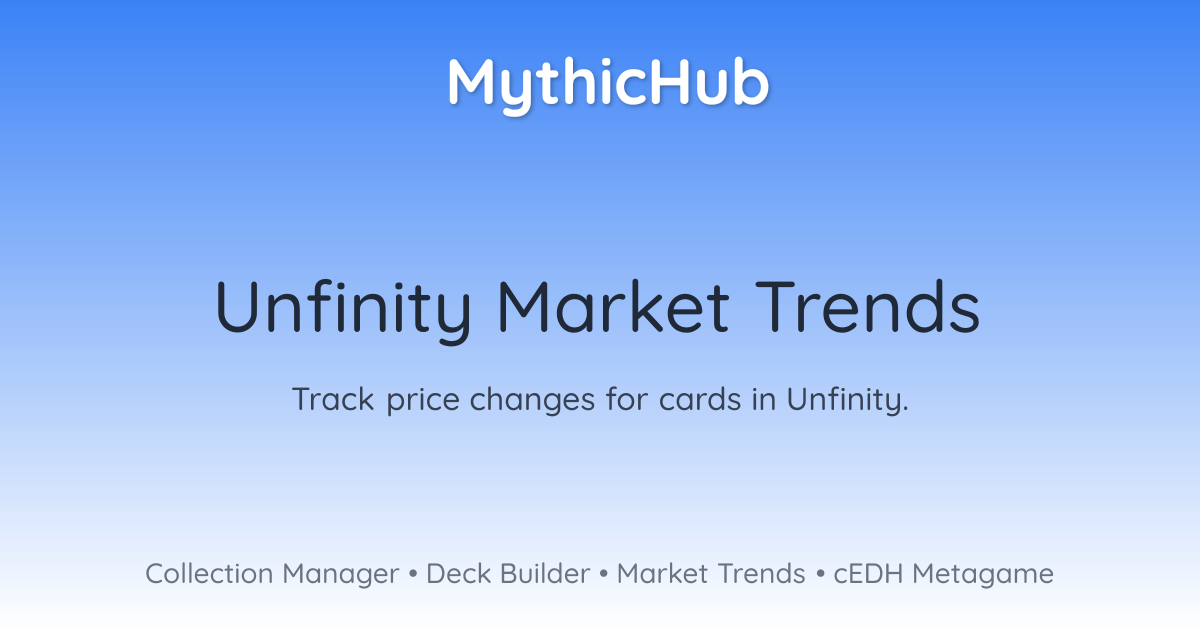 MythicHub

Unfinity Market Trends

Track price changes for cards in Unfinity.

Collection Manager • Deck Builder • Market Trends • cEDH Metagame